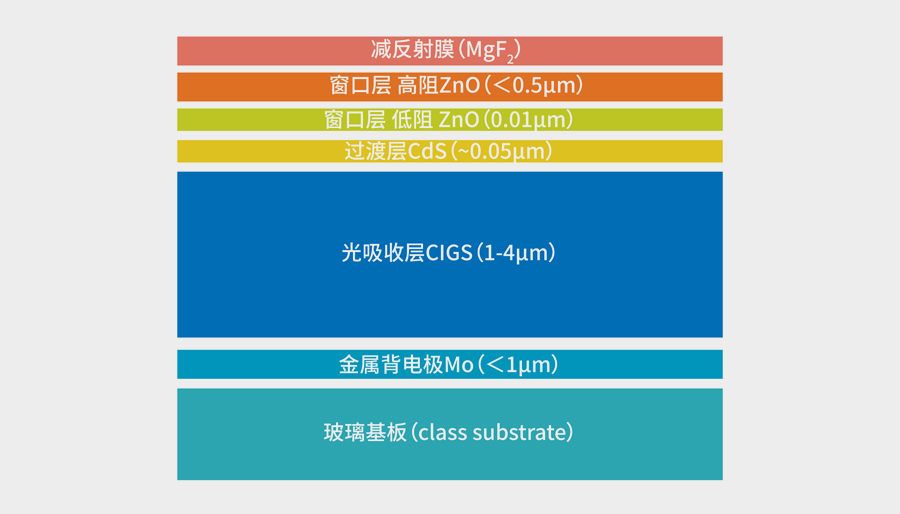 减反射膜（$MgF_2$）

窗口层 高阻ZnO（<0.5μm）

窗口层 低阻 ZnO（0.01μm）

过渡层CdS（~0.05μm）

光吸收层CIGS（1-4μm）

金属背电极Mo（<1μm）

玻璃基板（class substrate）